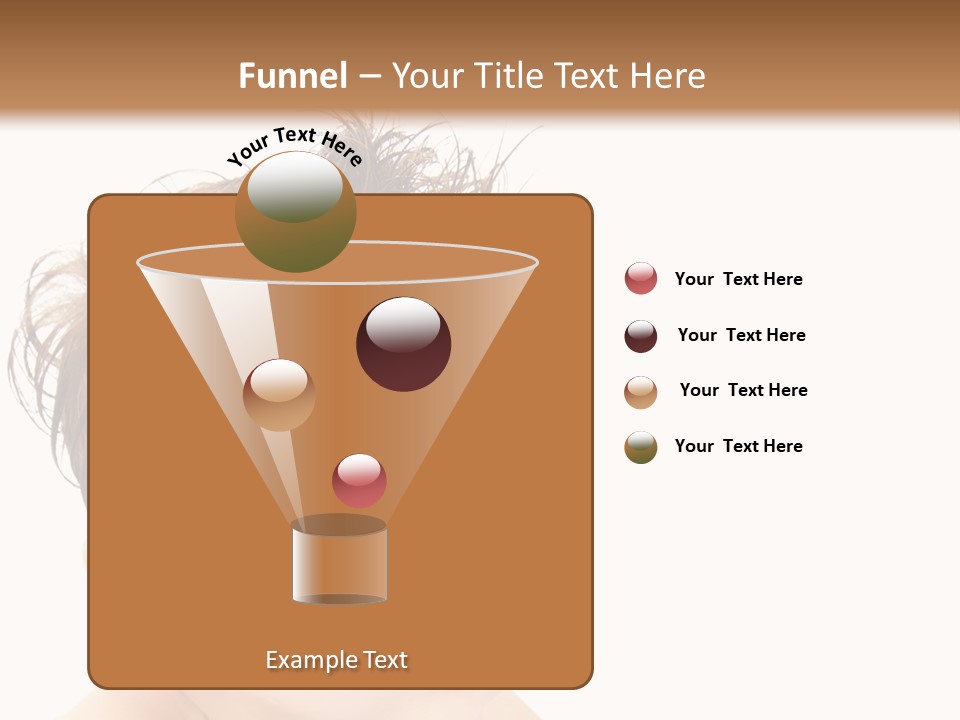 Funnel – Your Title Text Here

Your Text Here

Your Text Here

Your Text Here

Your Text Here

Your Text Here

Example Text